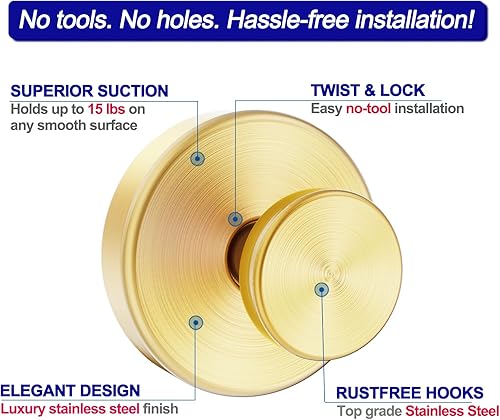 No tools. No holes. Hassle-free installation!

SUPERIOR SUCTION
Holds up to 15 lbs on any smooth surface

TWIST & LOCK
Easy no-tool installation

ELEGANT DESIGN
Luxury stainless steel finish

RUSTFREE HOOKS
Top grade Stainless Steel